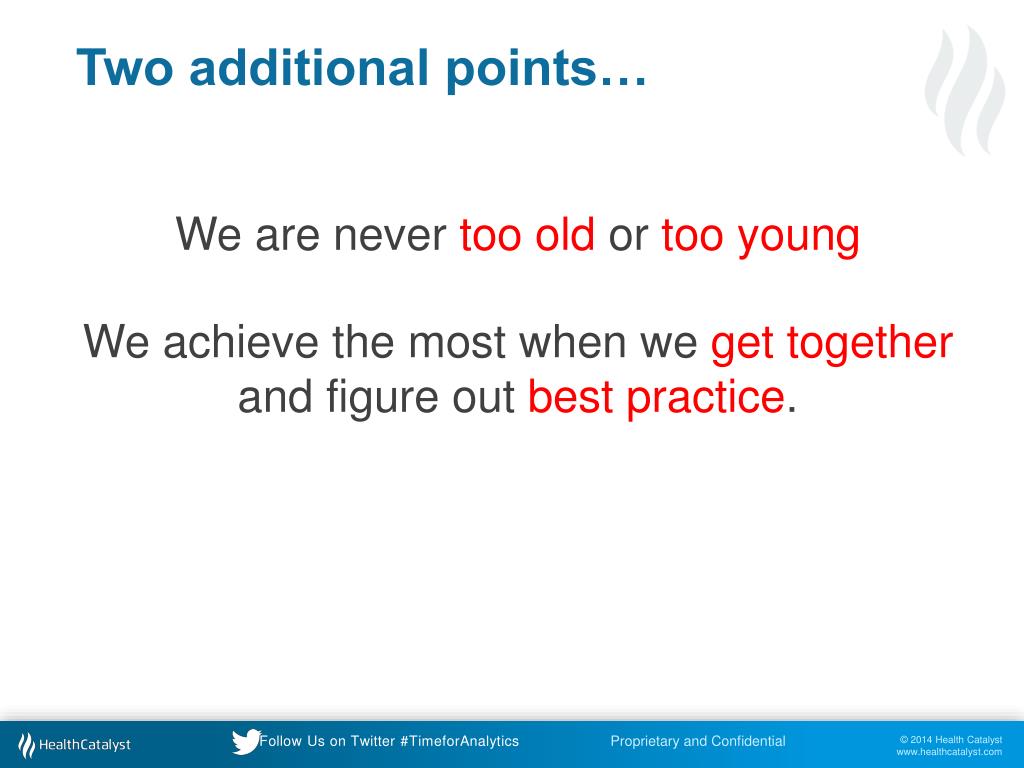 Two additional points…

We are never too old or too young

We achieve the most when we get together and figure out best practice.

HealthCatalyst

Follow Us on Twitter #TimeforAnalytics

Proprietary and Confidential

© 2014 Health Catalyst
www.healthcatalyst.com